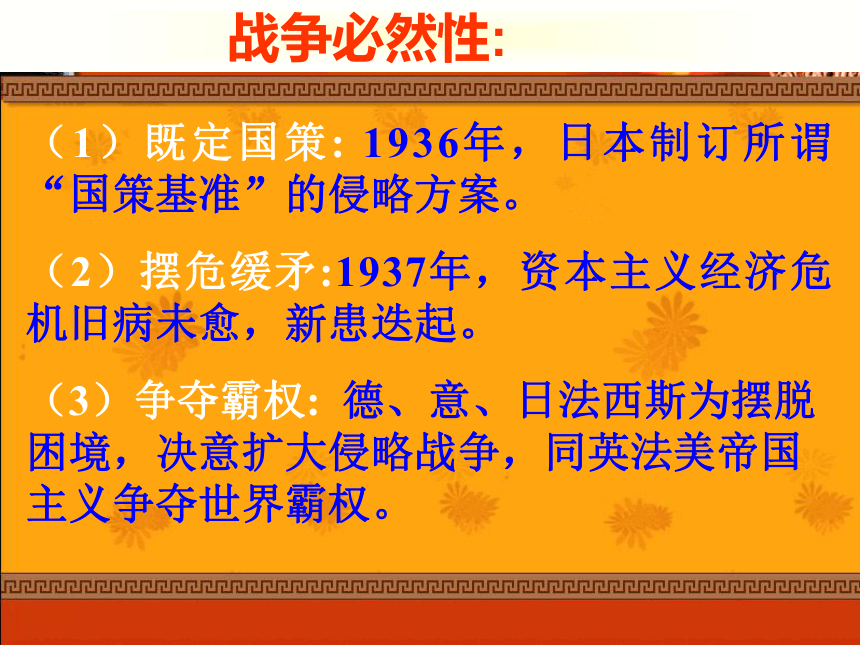 战争必然性:

（1）既定国策: 1936年，日本制订所谓“国策基准”的侵略方案。

（2）摆危缓矛:1937年，资本主义经济危机旧病未愈，新患迭起。

（3）争夺霸权: 德、意、日法西斯为摆脱困境，决意扩大侵略战争，同英法美帝国主义争夺世界霸权。